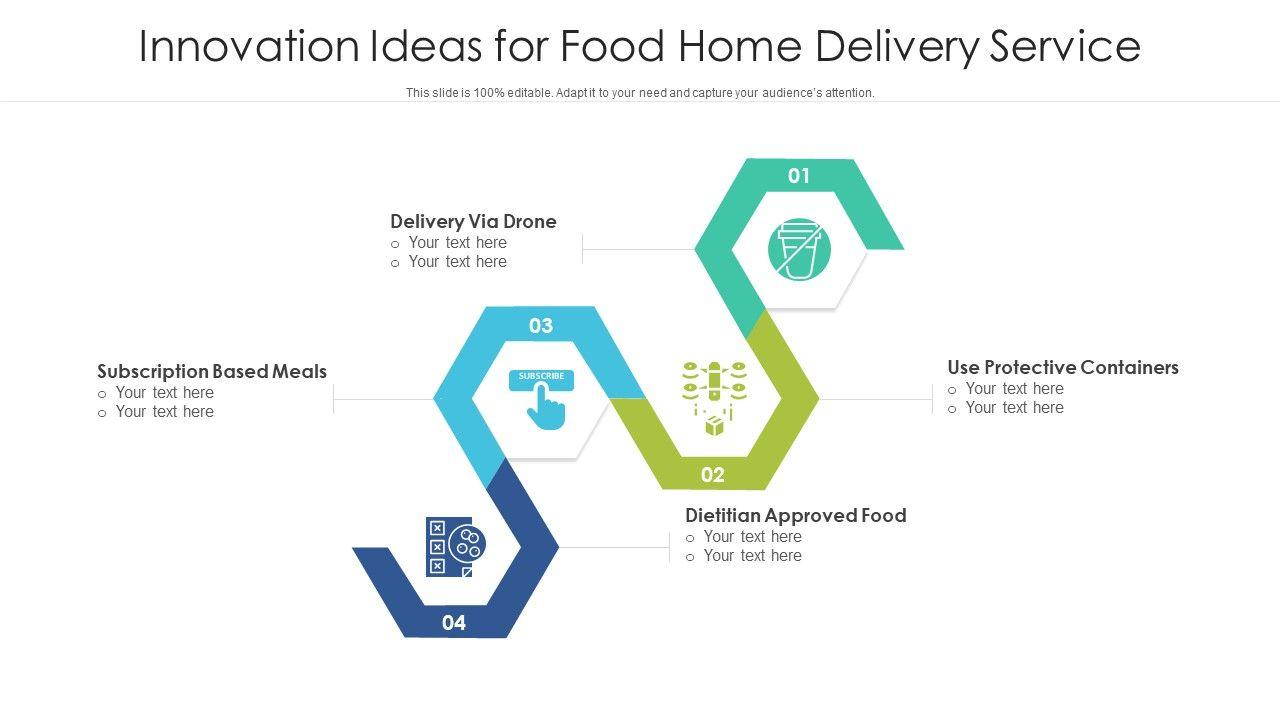 Innovation Ideas for Food Home Delivery Service

This slide is 100% editable. Adapt it to your need and capture your audience's attention.

01

Delivery Via Drone
o Your text here
o Your text here

03

SUBSCRIBE

Subscription Based Meals
o Your text here
o Your text here

Use Protective Containers
o Your text here
o Your text here

02

Dietitian Approved Food
o Your text here
o Your text here

04